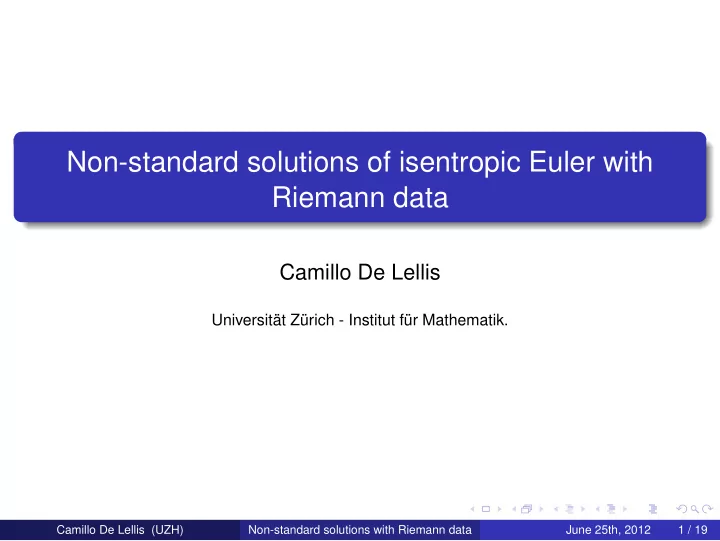 Non-standard solutions of isentropic Euler with Riemann data

Camillo De Lellis

Universität Zürich - Institut für Mathematik.

Camillo De Lellis (UZH) Non-standard solutions with Riemann data June 25th, 2012 1 / 19